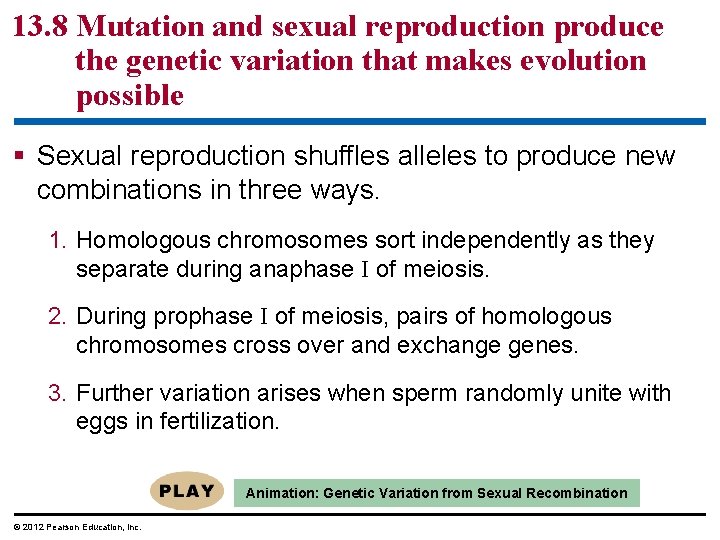 13.8 Mutation and sexual reproduction produce the genetic variation that makes evolution possible

▪ Sexual reproduction shuffles alleles to produce new combinations in three ways.

1. Homologous chromosomes sort independently as they separate during anaphase I of meiosis.

2. During prophase I of meiosis, pairs of homologous chromosomes cross over and exchange genes.

3. Further variation arises when sperm randomly unite with eggs in fertilization.

PLAY

Animation: Genetic Variation from Sexual Recombination

© 2012 Pearson Education, Inc.